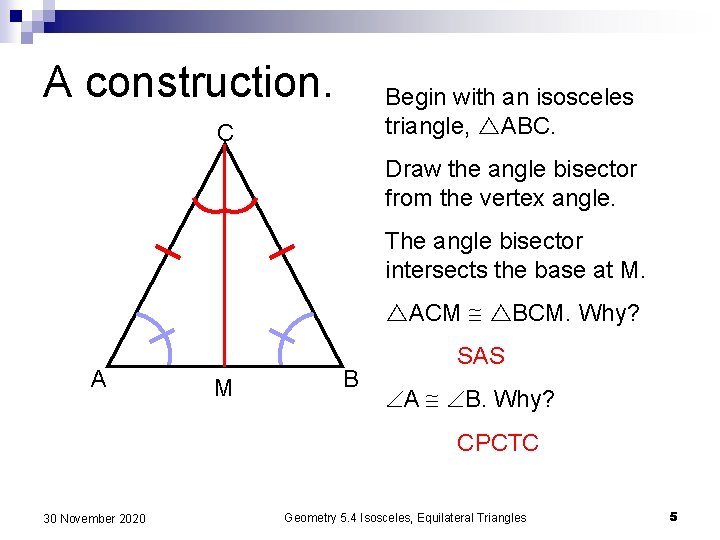 A construction.

C

A

M

B

Begin with an isosceles triangle, $\triangle ABC$.

Draw the angle bisector from the vertex angle.

The angle bisector intersects the base at M.

$\triangle ACM \cong \triangle BCM$. Why?

SAS

$\angle A \cong \angle B$. Why?

CPCTC

30 November 2020

Geometry 5.4 Isosceles, Equilateral Triangles

5